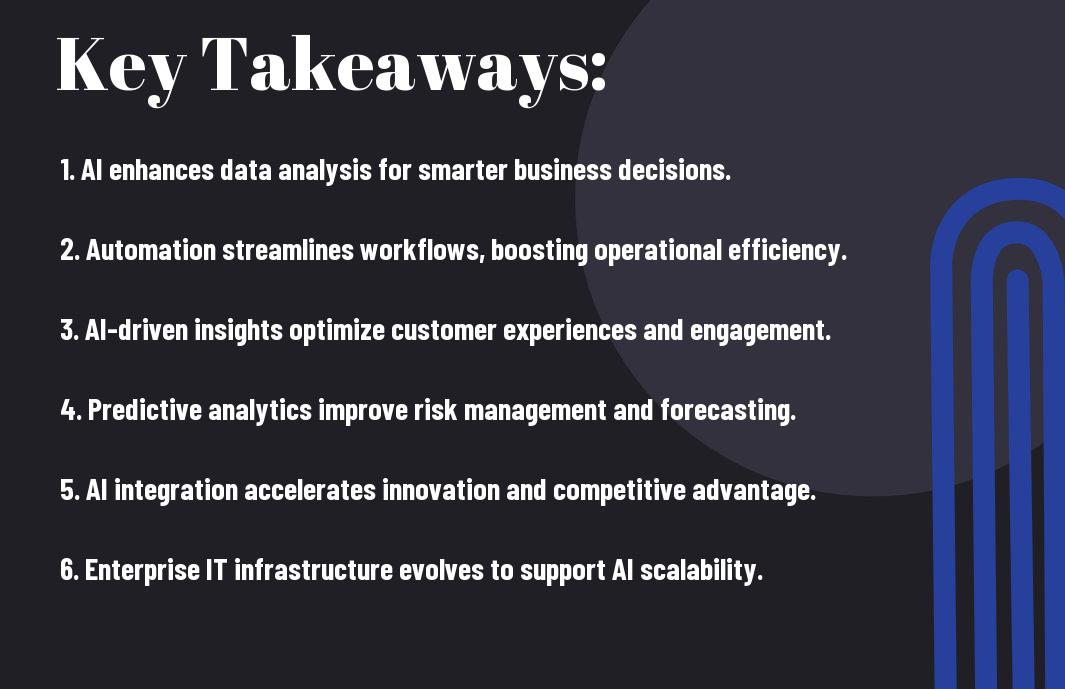 Key Takeaways:

1. AI enhances data analysis for smarter business decisions.

2. Automation streamlines workflows, boosting operational efficiency.

3. AI-driven insights optimize customer experiences and engagement.

4. Predictive analytics improve risk management and forecasting.

5. AI integration accelerates innovation and competitive advantage.

6. Enterprise IT infrastructure evolves to support AI scalability.